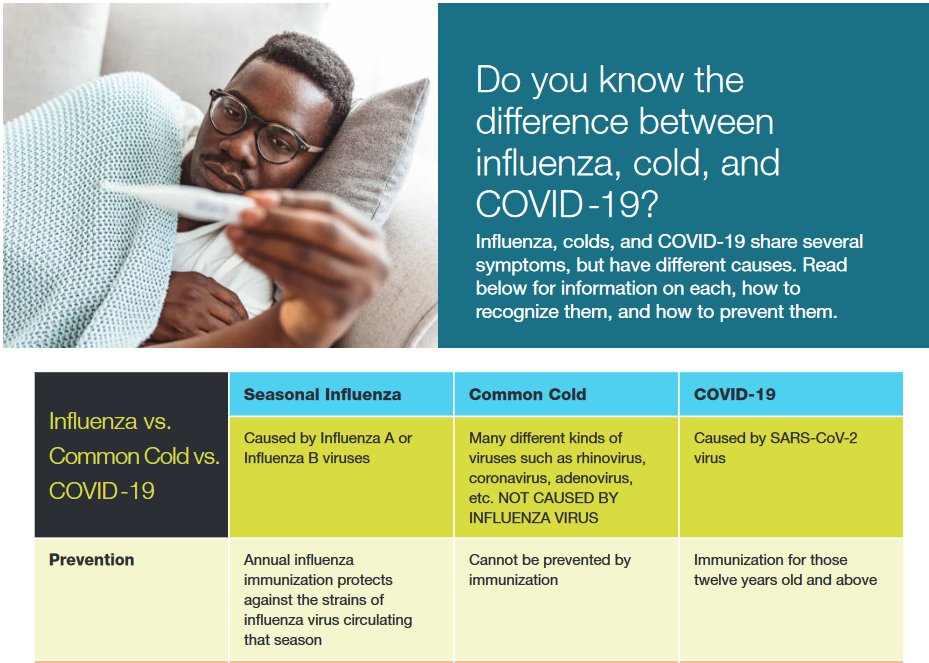 Do you know the difference between influenza, cold, and COVID-19?

Influenza, colds, and COVID-19 share several symptoms, but have different causes. Read below for information on each, how to recognize them, and how to prevent them.

| Influenza vs. Common Cold vs. COVID-19 | Seasonal Influenza | Common Cold | COVID-19 |
|---|---|---|---|
| | Caused by Influenza A or Influenza B viruses | Many different kinds of viruses such as rhinovirus, coronavirus, adenovirus, etc. NOT CAUSED BY INFLUENZA VIRUS | Caused by SARS-CoV-2 virus |
| Prevention | Annual influenza immunization protects against the strains of influenza virus circulating that season | Cannot be prevented by immunization | Immunization for those twelve years old and above |